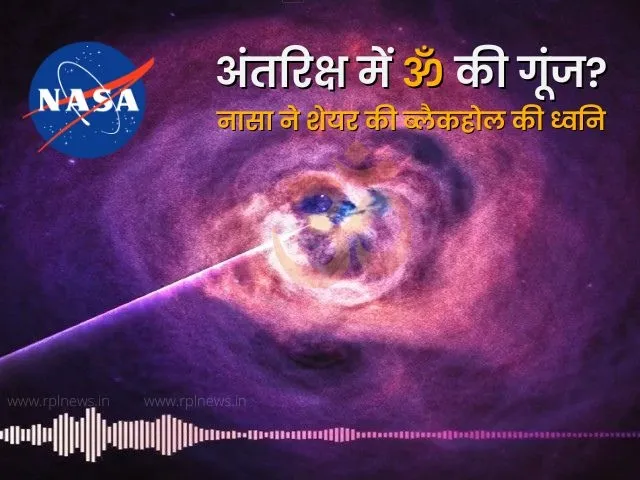 NASA

अंतरिक्ष में ॐ की गूंज?
नासा ने शेयर की ब्लैकहोल की ध्वनि

www.rplnews.in www.rplnews.in